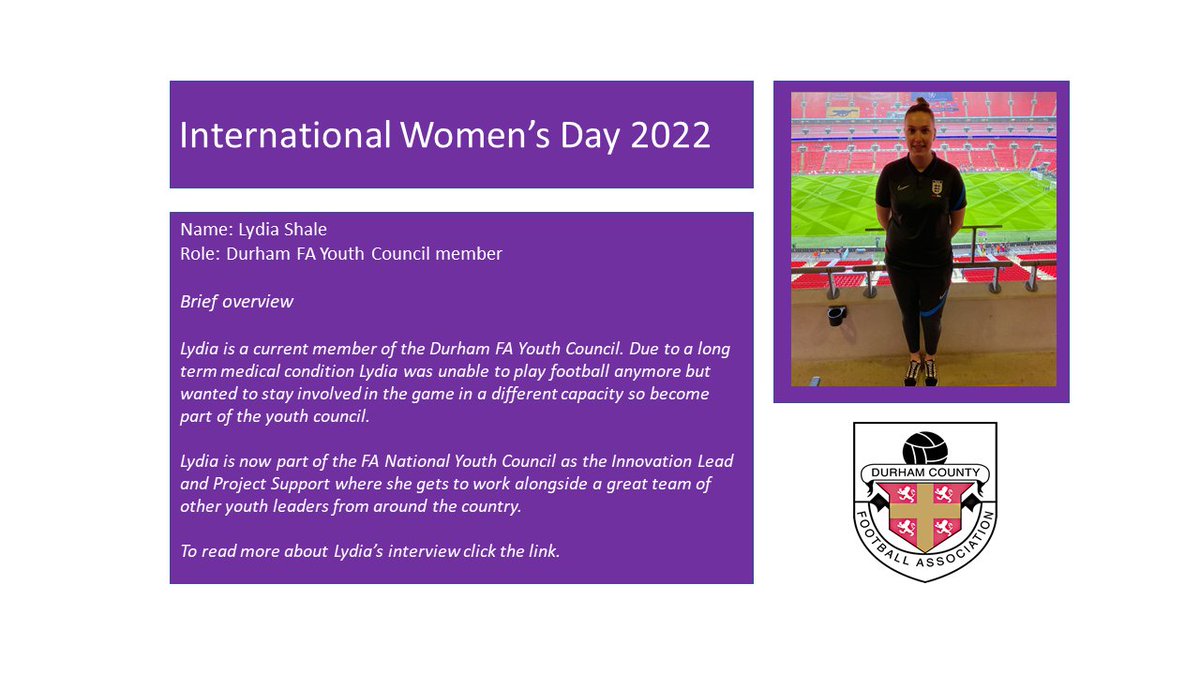 International Women's Day 2022

Name: Lydia Shale
Role: Durham FA Youth Council member

Brief overview

Lydia is a current member of the Durham FA Youth Council. Due to a long term medical condition Lydia was unable to play football anymore but wanted to stay involved in the game in a different capacity so become part of the youth council.

Lydia is now part of the FA National Youth Council as the Innovation Lead and Project Support where she gets to work alongside a great team of other youth leaders from around the country.

To read more about Lydia's interview click the link.

DURHAM COUNTY
FOOTBALL ASSOCIATION